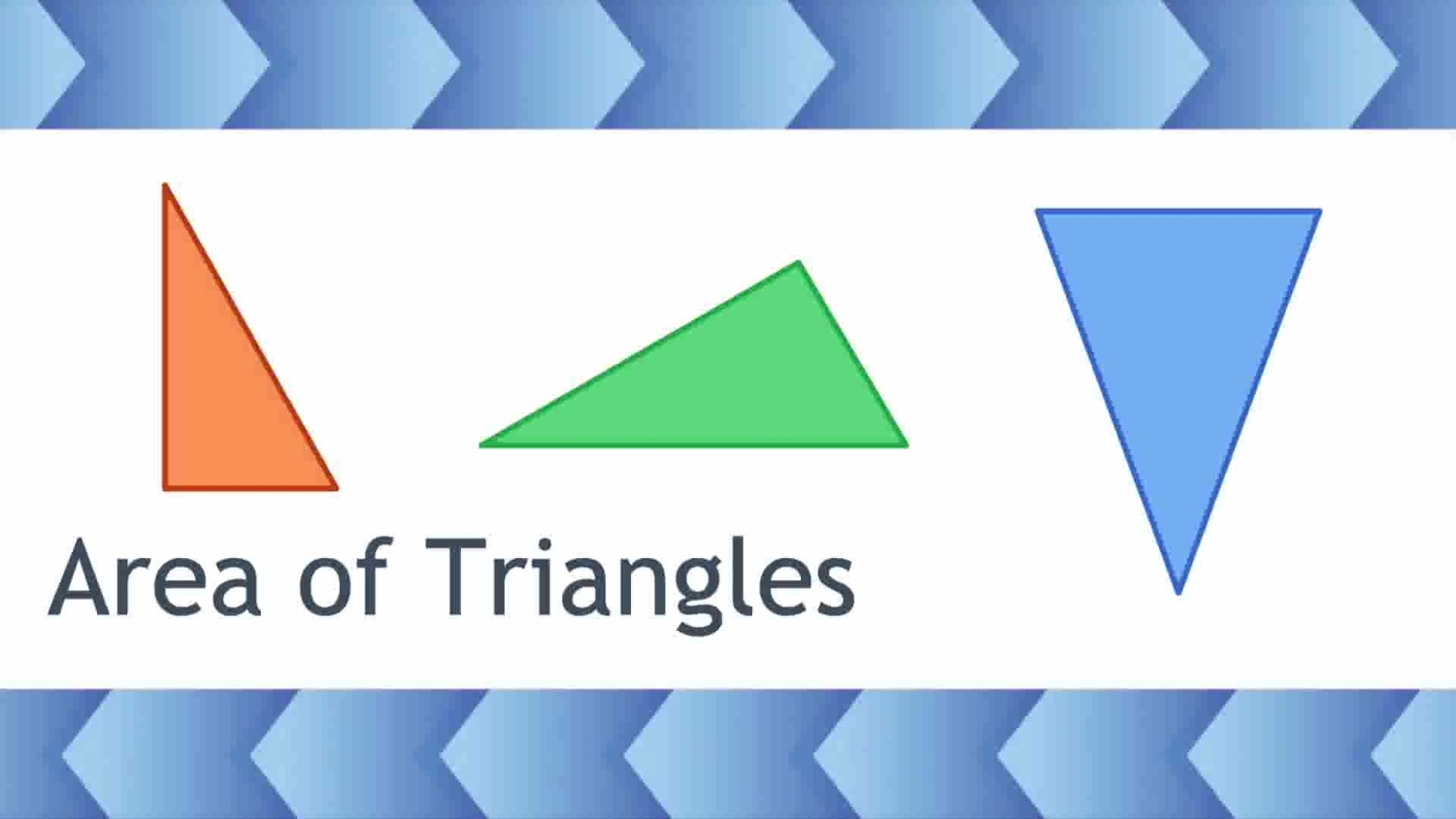 Area of Triangles